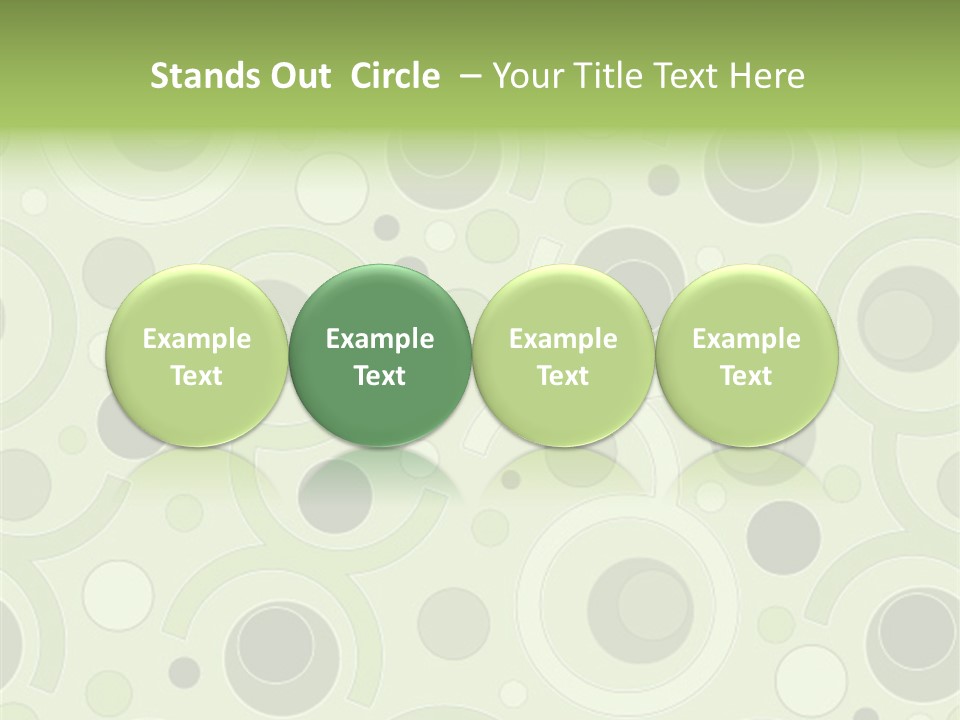 Stands Out Circle – Your Title Text Here

Example Text

Example Text

Example Text

Example Text